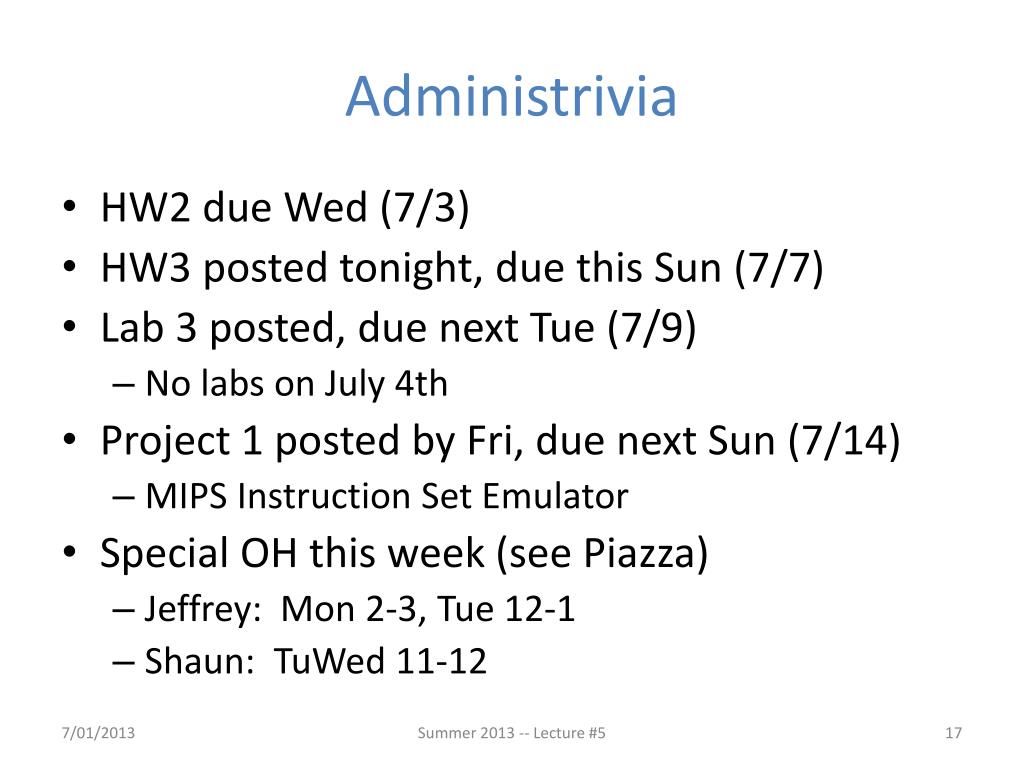 Administrivia

• HW2 due Wed (7/3)
• HW3 posted tonight, due this Sun (7/7)
• Lab 3 posted, due next Tue (7/9)
– No labs on July 4th
• Project 1 posted by Fri, due next Sun (7/14)
– MIPS Instruction Set Emulator
• Special OH this week (see Piazza)
– Jeffrey: Mon 2-3, Tue 12-1
– Shaun: TuWed 11-12

7/01/2013

Summer 2013 -- Lecture #5

17